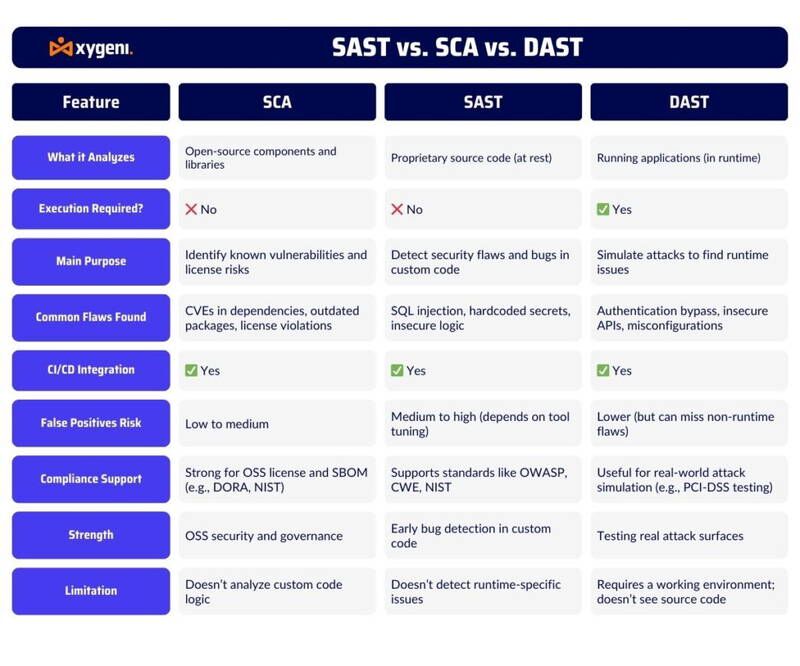 xygeni.

SAST vs. SCA vs. DAST

| Feature | SCA | SAST | DAST |
|---|---|---|---|
| What it Analyzes | Open-source components and libraries | Proprietary source code (at rest) | Running applications (in runtime) |
| Execution Required? | ❌ No | ❌ No | ✅ Yes |
| Main Purpose | Identify known vulnerabilities and license risks | Detect security flaws and bugs in custom code | Simulate attacks to find runtime issues |
| Common Flaws Found | CVEs in dependencies, outdated packages, license violations | SQL injection, hardcoded secrets, insecure logic | Authentication bypass, insecure APIs, misconfigurations |
| CI/CD Integration | ✅ Yes | ✅ Yes | ✅ Yes |
| False Positives Risk | Low to medium | Medium to high (depends on tool tuning) | Lower (but can miss non-runtime flaws) |
| Compliance Support | Strong for OSS license and SBOM (e.g., DORA, NIST) | Supports standards like OWASP, CWE, NIST | Useful for real-world attack simulation (e.g., PCI-DSS testing) |
| Strength | OSS security and governance | Early bug detection in custom code | Testing real attack surfaces |
| Limitation | Doesn't analyze custom code logic | Doesn't detect runtime-specific issues | Requires a working environment; doesn't see source code |